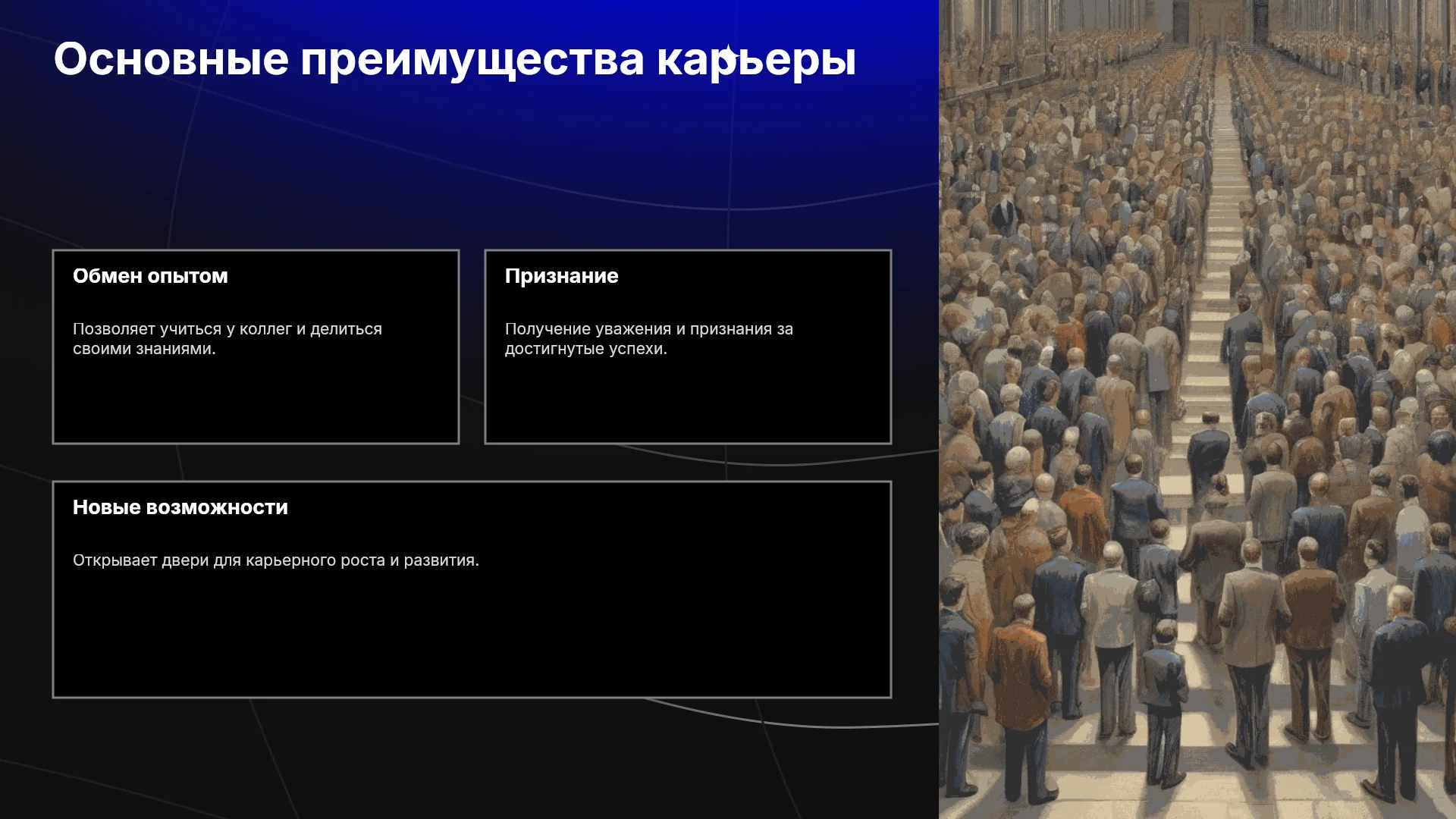 Основные преимущества карьеры

Обмен опытом

Позволяет учиться у коллег и делиться своими знаниями.

Признание

Получение уважения и признания за достигнутые успехи.

Новые возможности

Открывает двери для карьерного роста и развития.